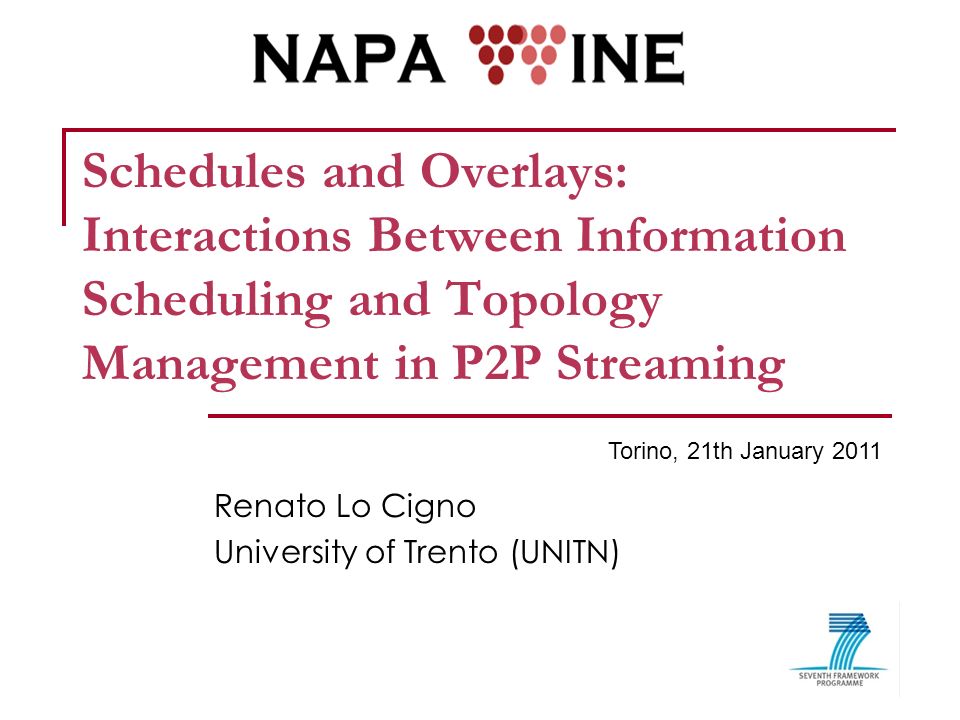 NAPA WINE

Schedules and Overlays: Interactions Between Information Scheduling and Topology Management in P2P Streaming

Torino, 21th January 2011

Renato Lo Cigno
University of Trento (UNITN)

SEVENTH FRAMEWORK PROGRAMME